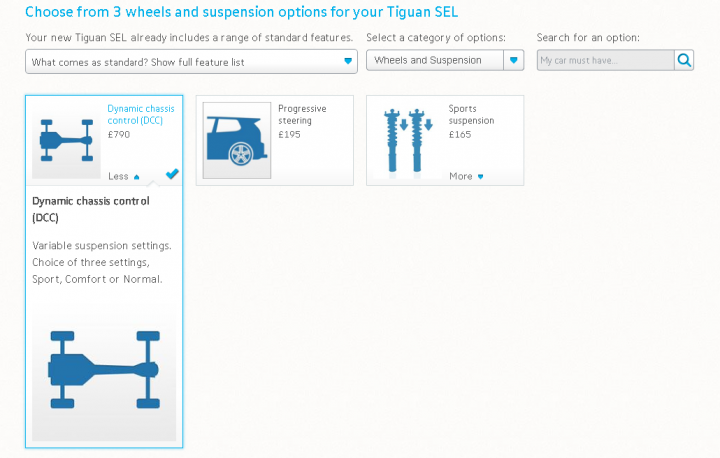 Choose from 3 wheels and suspension options for your Tiguan SEL

Your new Tiguan SEL already includes a range of standard features.

What comes as standard? Show full feature list

Select a category of options:

Wheels and Suspension

Search for an option:

My car must have...

Dynamic chassis control (DCC)
£790

Less

Progressive steering
£195

Sports suspension
£165

More

Dynamic chassis control (DCC)

Variable suspension settings. Choice of three settings, Sport, Comfort or Normal.